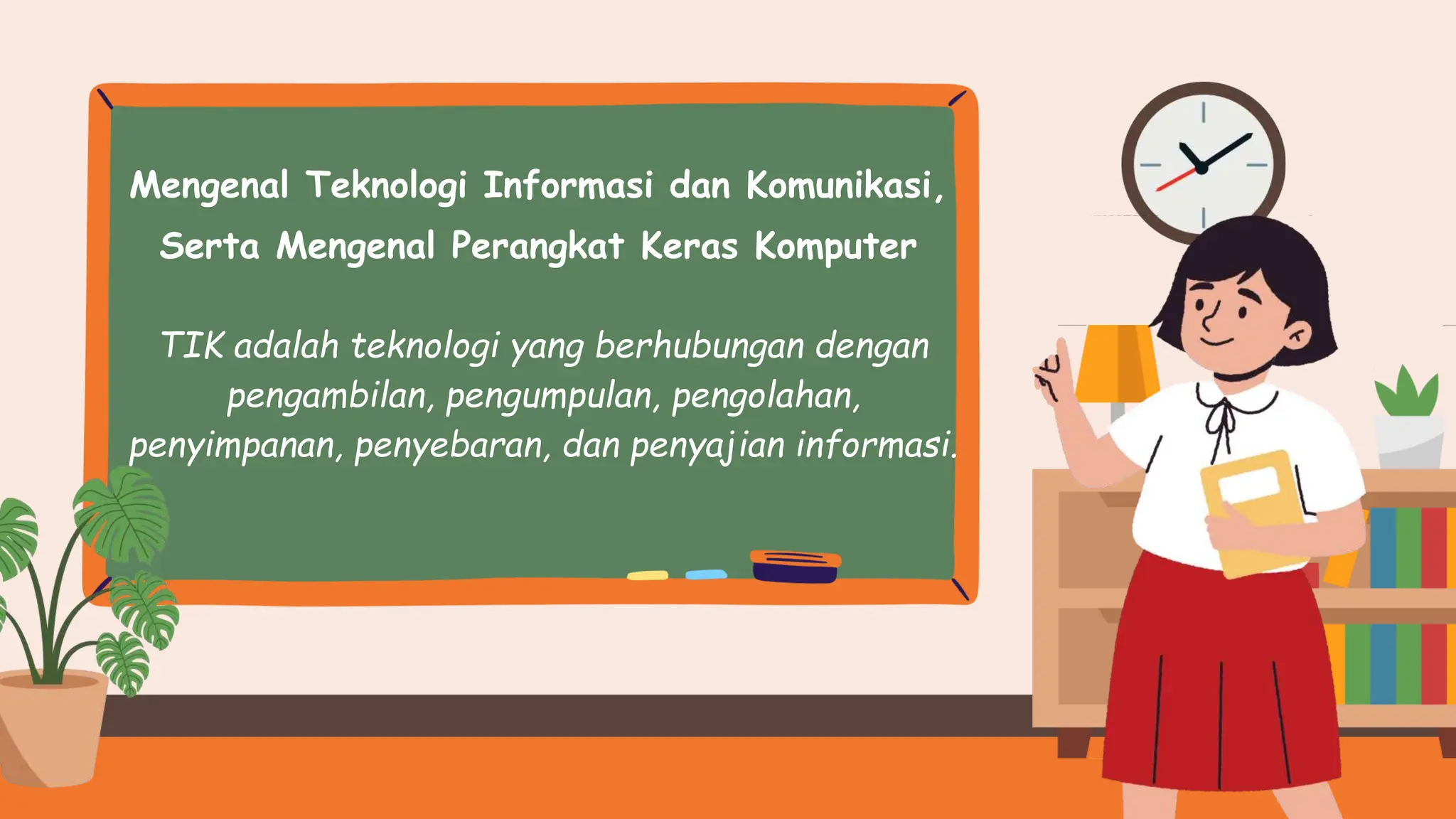 Mengenal Teknologi Informasi dan Komunikasi, Serta Mengenal Perangkat Keras Komputer

TIK adalah teknologi yang berhubungan dengan pengambilan, pengumpulan, pengolahan, penyimpanan, penyebaran, dan penyajian informasi.